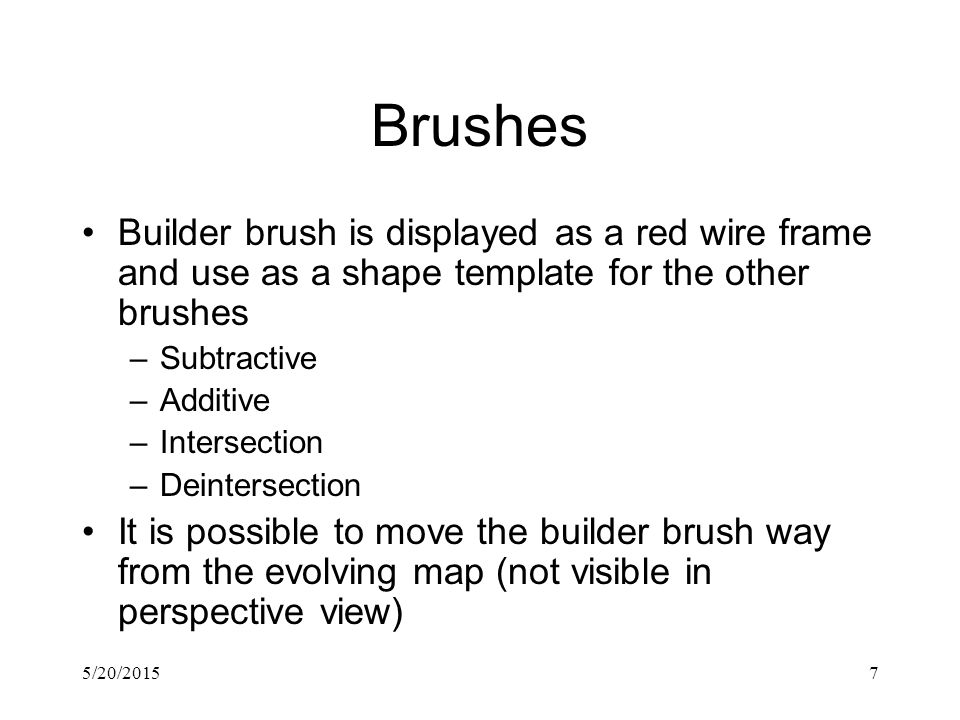 Brushes

• Builder brush is displayed as a red wire frame and use as a shape template for the other brushes
– Subtractive
– Additive
– Intersection
– Deintersection
• It is possible to move the builder brush way from the evolving map (not visible in perspective view)

5/20/2015

7